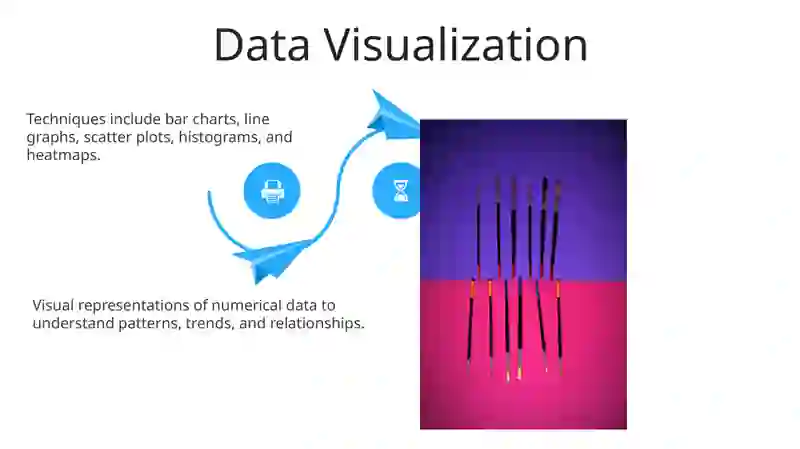 Data Visualization

Techniques include bar charts, line graphs, scatter plots, histograms, and heatmaps.

Visual representations of numerical data to understand patterns, trends, and relationships.